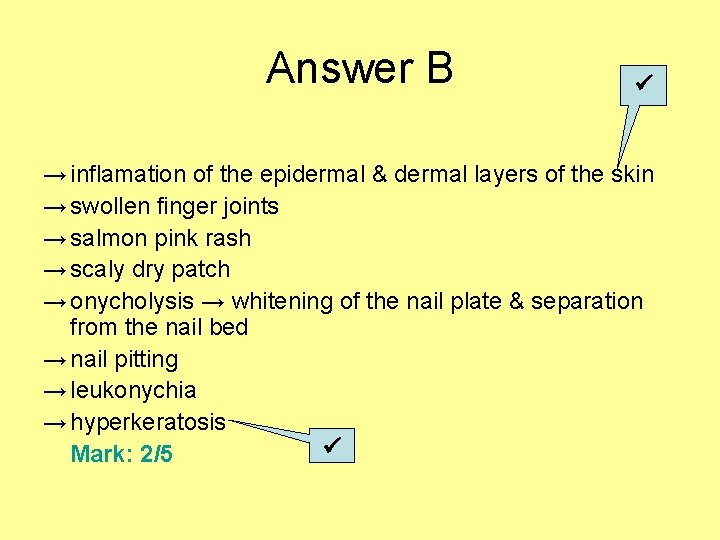 Answer B

✓

→ inflamation of the epidermal & dermal layers of the skin
→ swollen finger joints
→ salmon pink rash
→ scaly dry patch
→ onycholysis → whitening of the nail plate & separation from the nail bed
→ nail pitting
→ leukonychia
→ hyperkeratosis

✓

Mark: 2/5